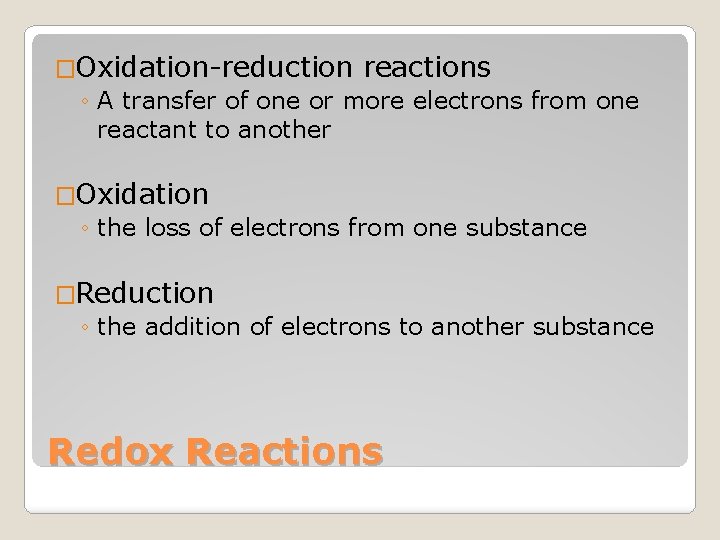 □Oxidation-reduction reactions
◦ A transfer of one or more electrons from one reactant to another

□Oxidation
◦ the loss of electrons from one substance

□Reduction
◦ the addition of electrons to another substance

Redox Reactions